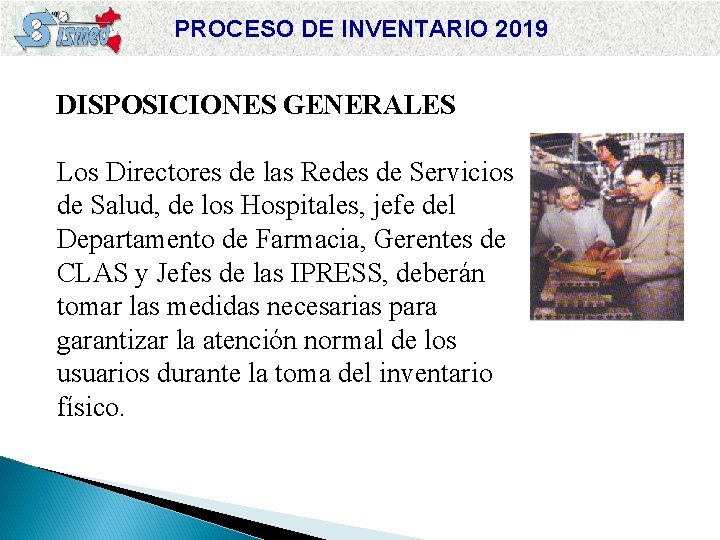 Sismed

PROCESO DE INVENTARIO 2019

DISPOSICIONES GENERALES

Los Directores de las Redes de Servicios de Salud, de los Hospitales, jefe del Departamento de Farmacia, Gerentes de CLAS y Jefes de las IPRESS, deberán tomar las medidas necesarias para garantizar la atención normal de los usuarios durante la toma del inventario físico.